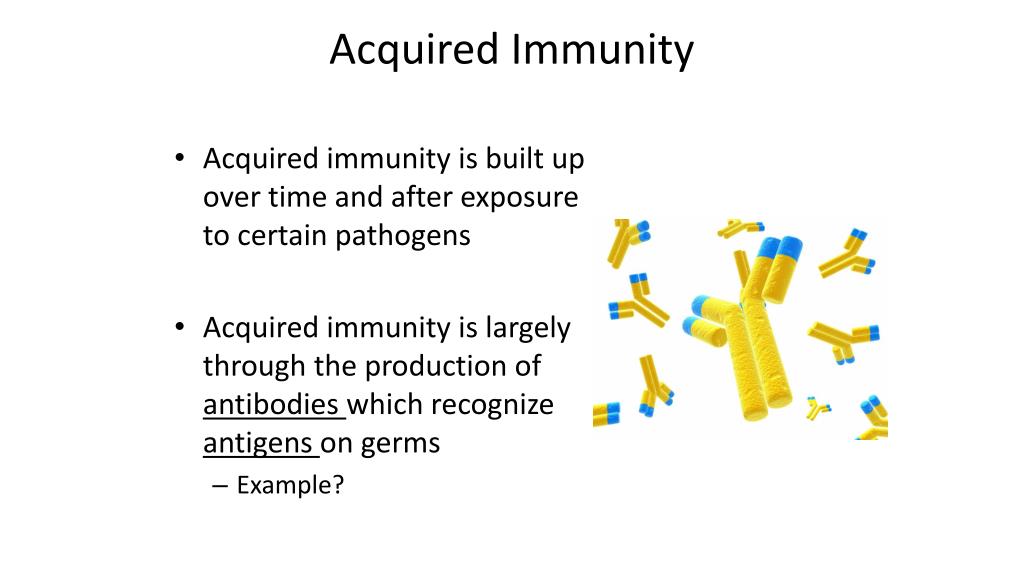 Acquired Immunity

• Acquired immunity is built up over time and after exposure to certain pathogens

• Acquired immunity is largely through the production of antibodies which recognize antigens on germs
– Example?